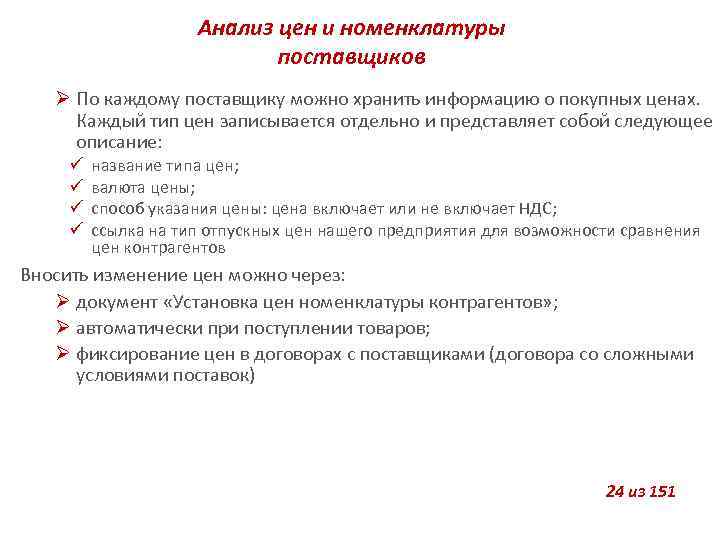 Анализ цен и номенклатуры поставщиков

➢ По каждому поставщику можно хранить информацию о покупных ценах. Каждый тип цен записывается отдельно и представляет собой следующее описание:
✓ название типа цен;
✓ валюта цены;
✓ способ указания цены: цена включает или не включает НДС;
✓ ссылка на тип отпускных цен нашего предприятия для возможности сравнения цен контрагентов

Вносить изменение цен можно через:
➢ документ «Установка цен номенклатуры контрагентов»;
➢ автоматически при поступлении товаров;
➢ фиксирование цен в договорах с поставщиками (договора со сложными условиями поставок)

24 из 151